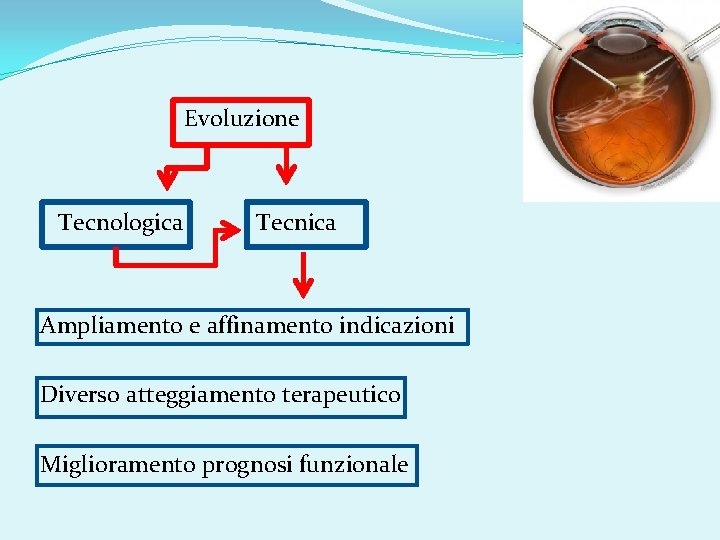 Evoluzione

Tecnologica

Tecnica

Ampliamento e affinamento indicazioni

Diverso atteggiamento terapeutico

Miglioramento prognosi funzionale